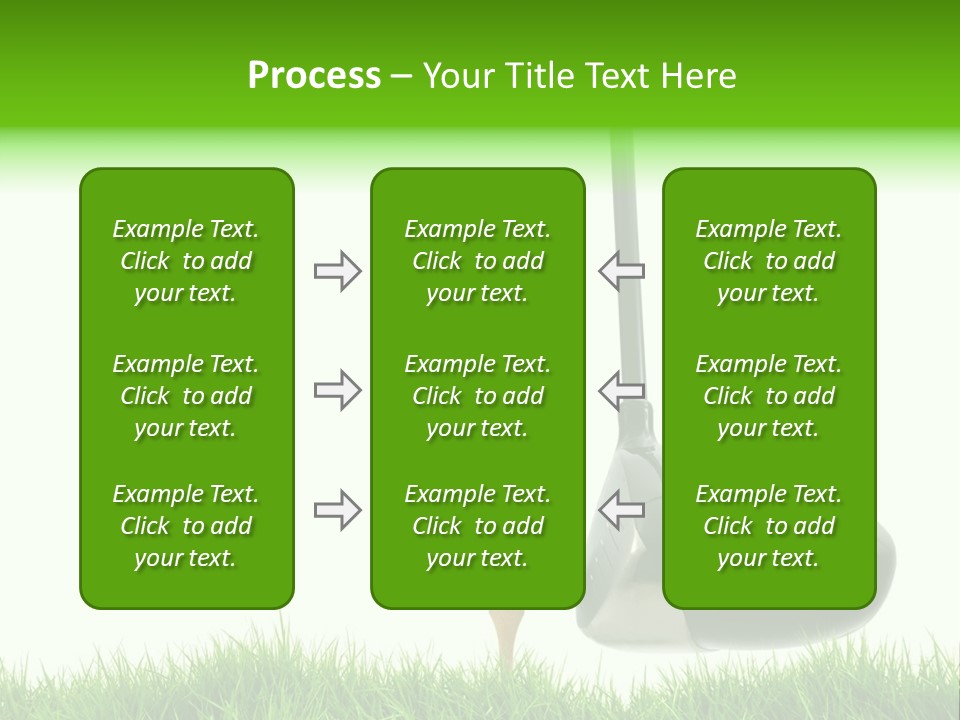 Process – Your Title Text Here

Example Text. Click to add your text.

Example Text. Click to add your text.

Example Text. Click to add your text.

Example Text. Click to add your text.

Example Text. Click to add your text.

Example Text. Click to add your text.

Example Text. Click to add your text.

Example Text. Click to add your text.

Example Text. Click to add your text.